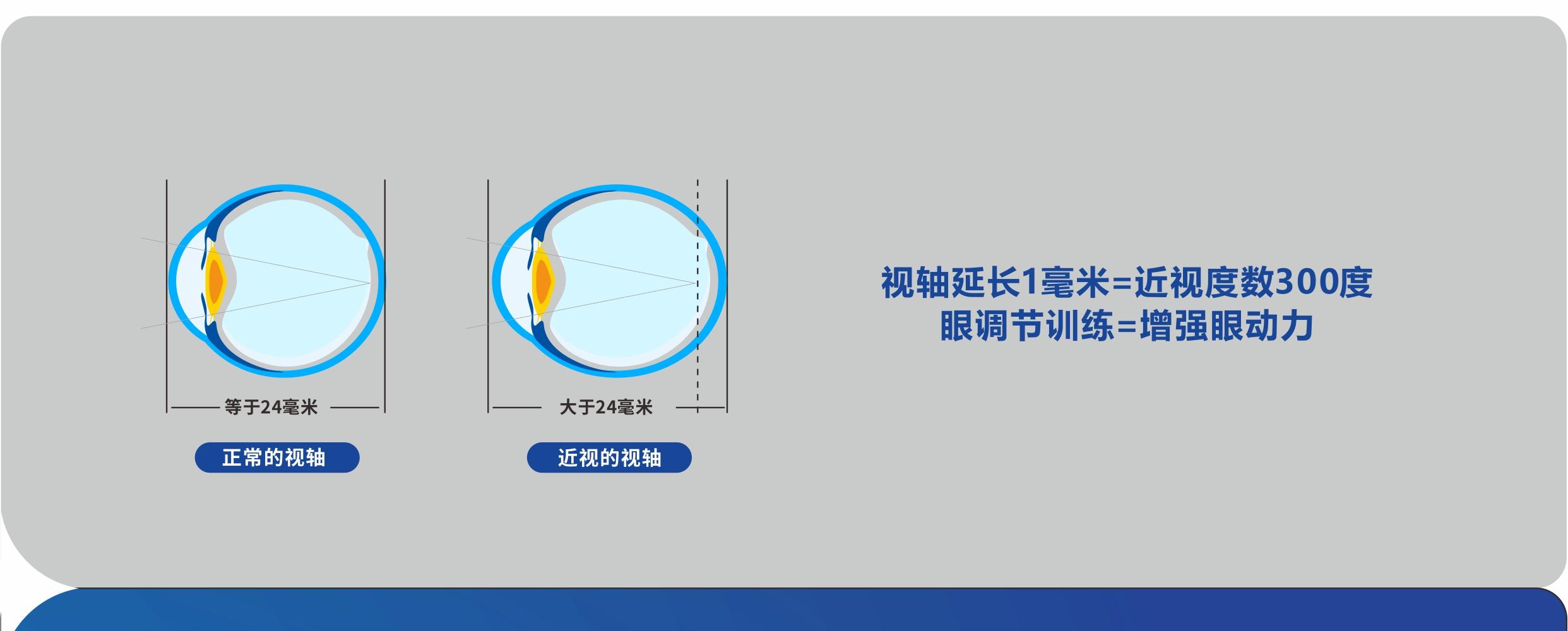 等于24毫米

正常的视轴

大于24毫米

近视的视轴

视轴延长1毫米=近视度数300度
眼调节训练=增强眼动力